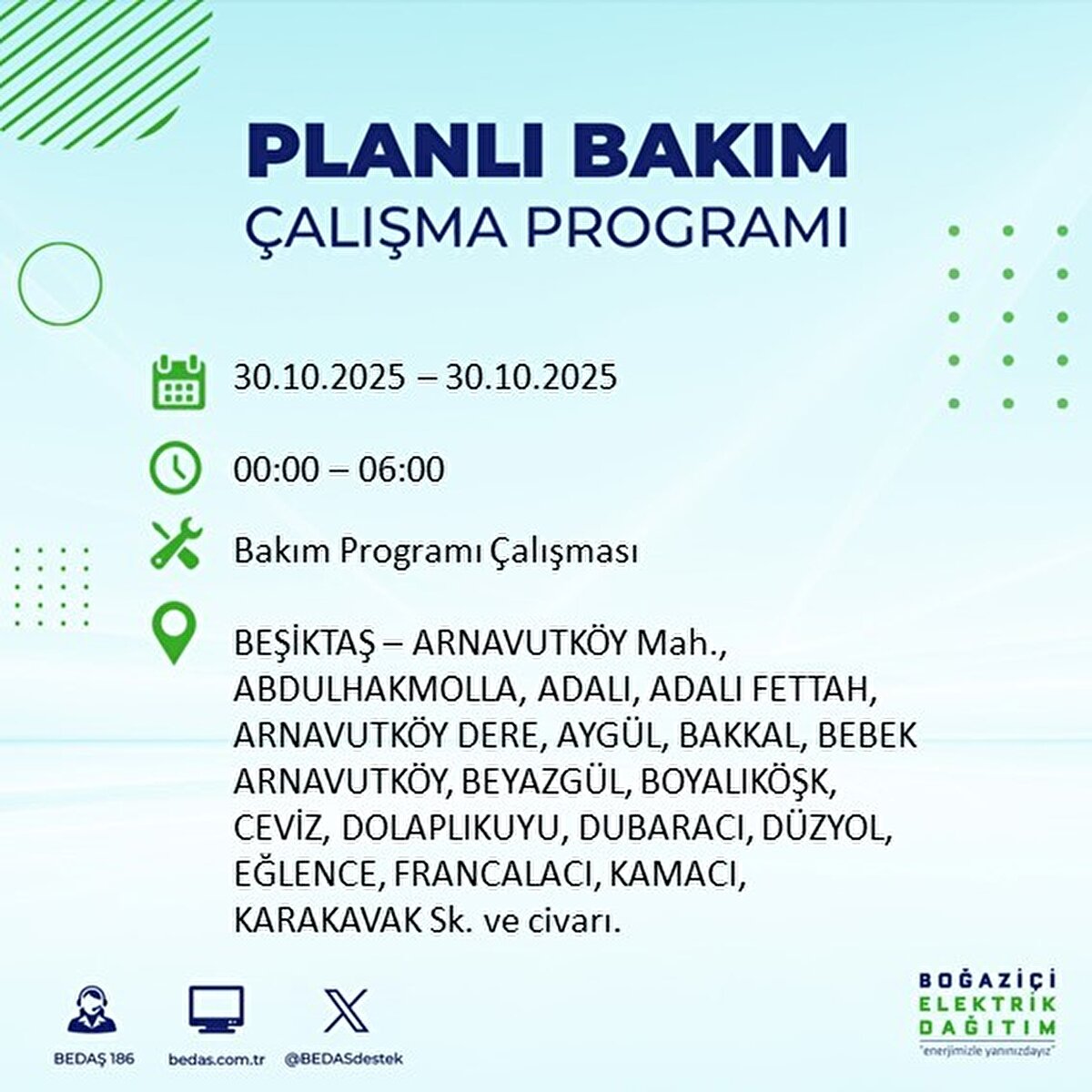 PLANLI BAKIM
ÇALIŞMA PROGRAMI

30.10.2025 – 30.10.2025

00:00 – 06:00

Bakım Programı Çalışması

BEŞİKTAŞ – ARNAVUTKÖY Mah., ABDULHAKMOLLA, ADALI, ADALI FETTAH, ARNAVUTKÖY DERE, AYGÜL, BAKKAL, BEBEK ARNAVUTKÖY, BEYAZGÜL, BOYALIKÖŞK, CEVİZ, DOLAPLIKUYU, DUBARACI, DÜZYOL, EĞLENCE, FRANCALACI, KAMACI, KARAKAVAK Sk. ve civarı.

BEDAŞ 186
bedas.com.tr
@BEDASdestek

BOĞAZİÇİ
ELEKTRİK
DAĞITIM
"enerjimizle yanınızdayız"